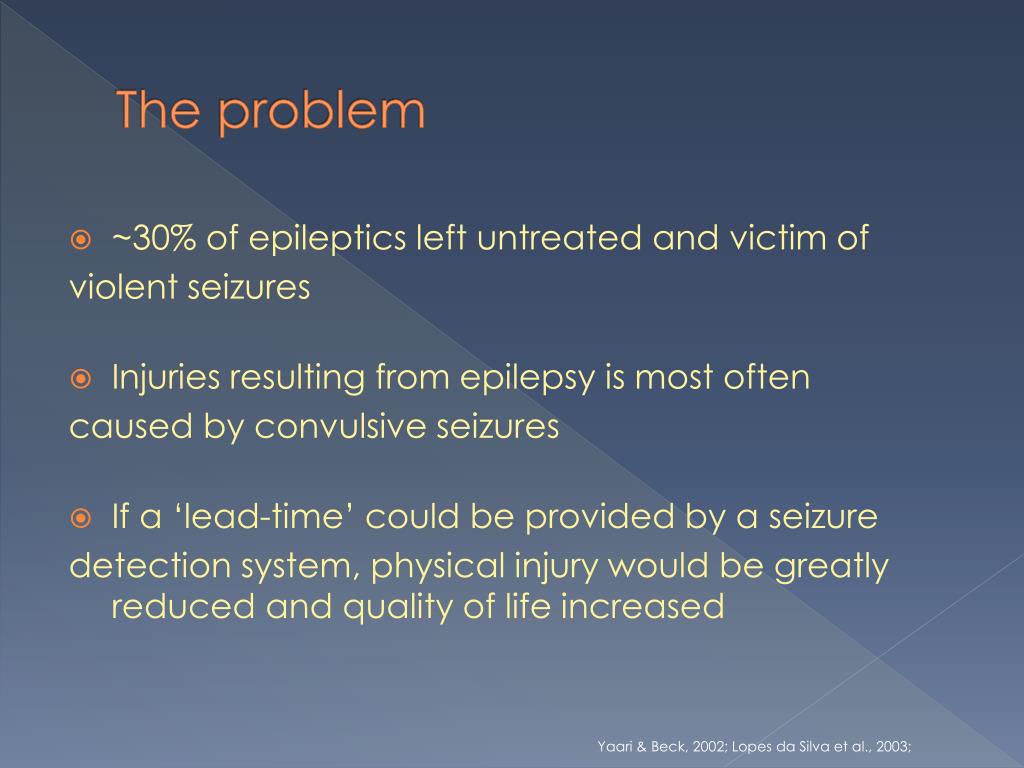 The problem

~30% of epileptics left untreated and victim of violent seizures

Injuries resulting from epilepsy is most often caused by convulsive seizures

If a ‘lead-time’ could be provided by a seizure detection system, physical injury would be greatly reduced and quality of life increased

Yaari & Beck, 2002; Lopes da Silva et al., 2003;